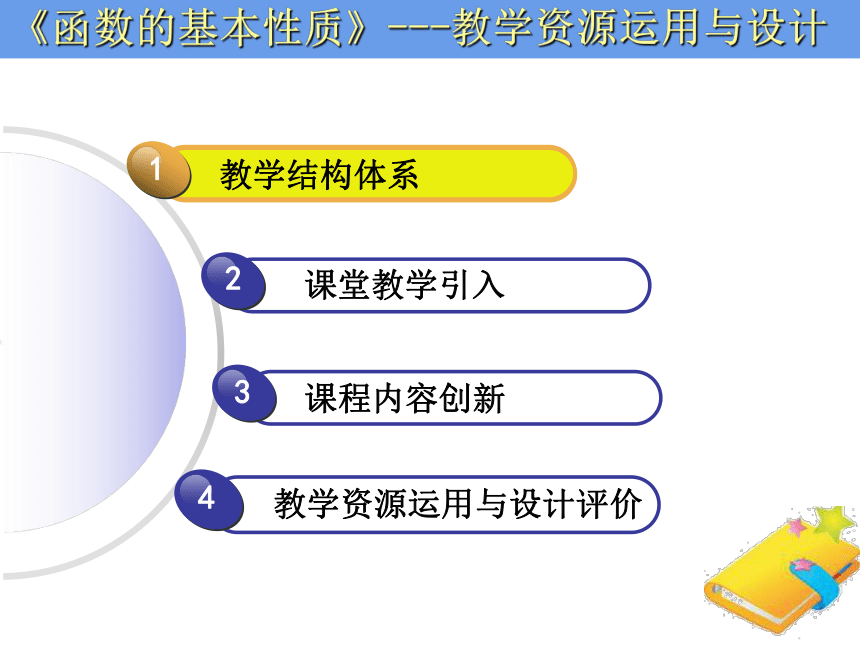 《函数的基本性质》---教学资源运用与设计

1 教学结构体系

2 课堂教学引入

3 课程内容创新

4 教学资源运用与设计评价